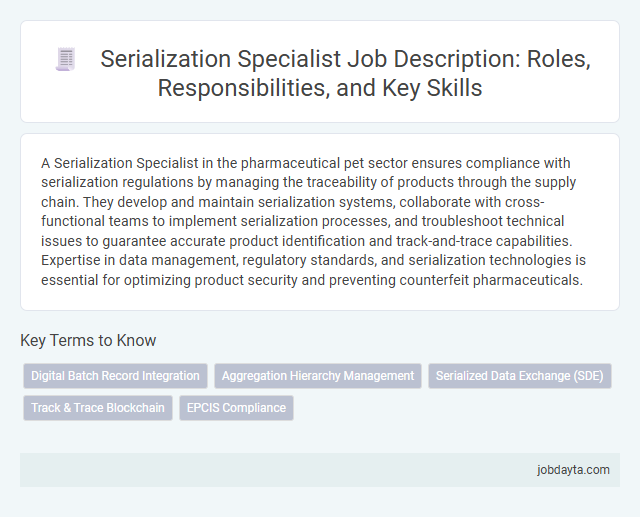 Serialization Specialist Job Description: Roles, Responsibilities, and Key Skills

A Serialization Specialist in the pharmaceutical pet sector ensures compliance with serialization regulations by managing the traceability of products through the supply chain. They develop and maintain serialization systems, collaborate with cross-functional teams to implement serialization processes, and troubleshoot technical issues to guarantee accurate product identification and track-and-trace capabilities. Expertise in data management, regulatory standards, and serialization technologies is essential for optimizing product security and preventing counterfeit pharmaceuticals.

Key Terms to Know

Digital Batch Record Integration
Aggregation Hierarchy Management
Serialized Data Exchange (SDE)
Track & Trace Blockchain
EPCIS Compliance

jobdayta.com